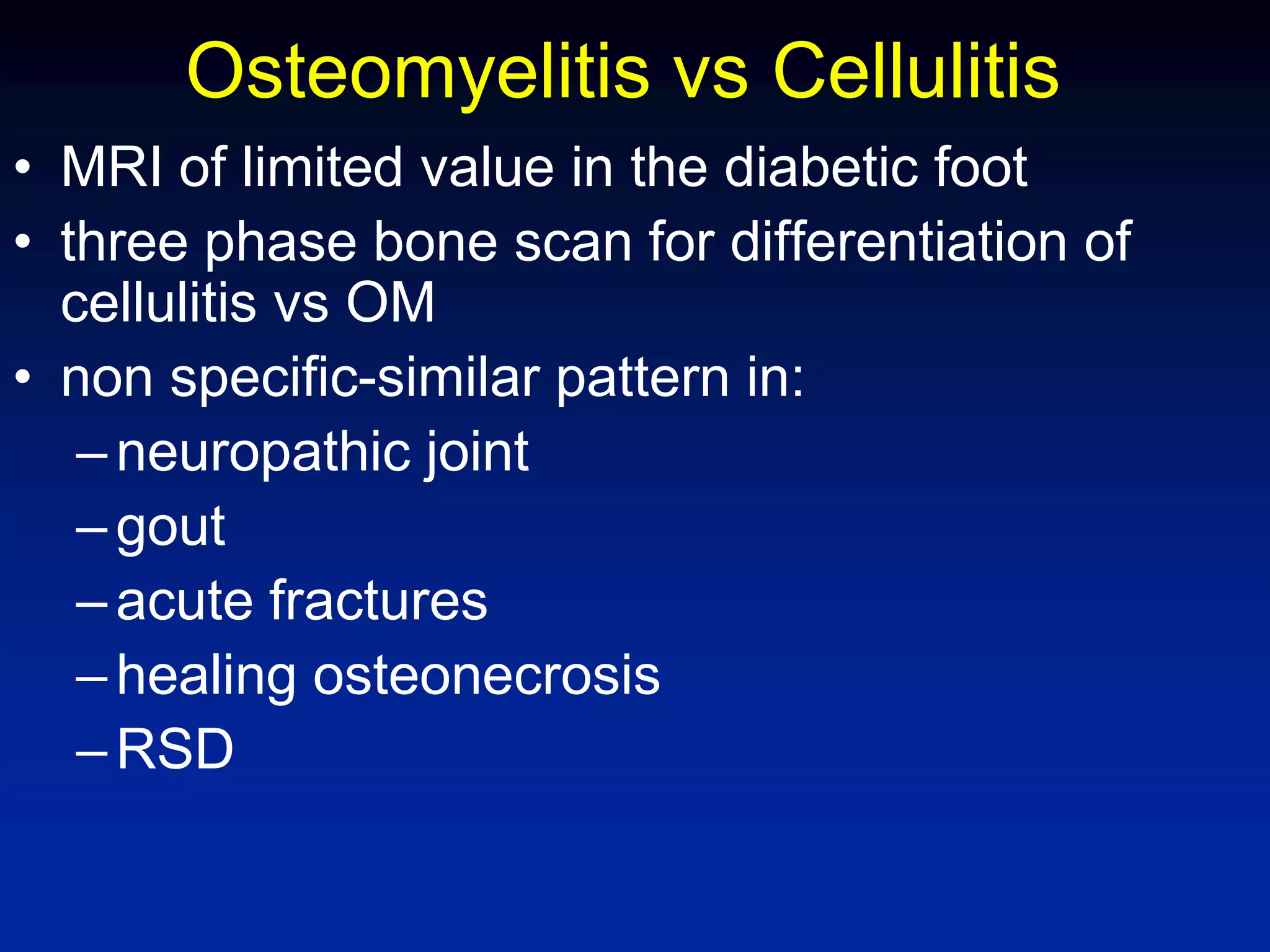 Osteomyelitis vs Cellulitis

• MRI of limited value in the diabetic foot
• three phase bone scan for differentiation of cellulitis vs OM
• non specific-similar pattern in:
– neuropathic joint
– gout
– acute fractures
– healing osteonecrosis
– RSD